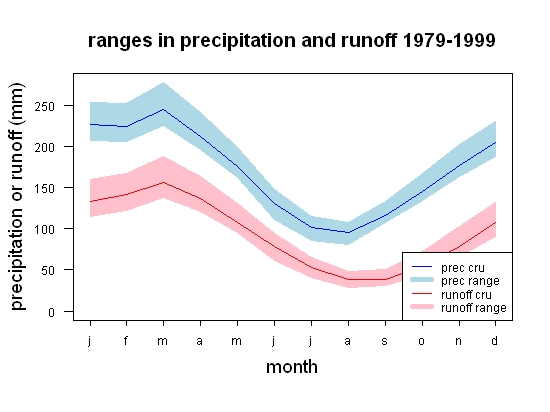 ranges in precipitation and runoff 1979-1999

precipitation or runoff (mm)

250
200
150
100
50
0

prec cru
prec range
runoff cru
runoff range

j f m a m j j a s o n d

month